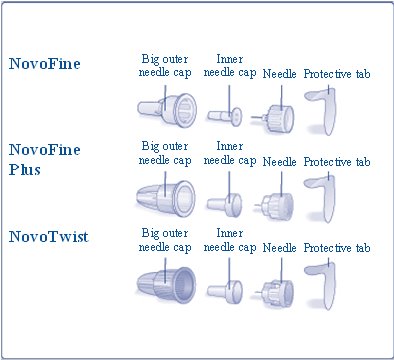 NovoFine

Big outer needle cap
Inner needle cap
Needle
Protective tab

NovoFine Plus

Big outer needle cap
Inner needle cap
Needle
Protective tab

NovoTwist

Big outer needle cap
Inner needle cap
Needle
Protective tab